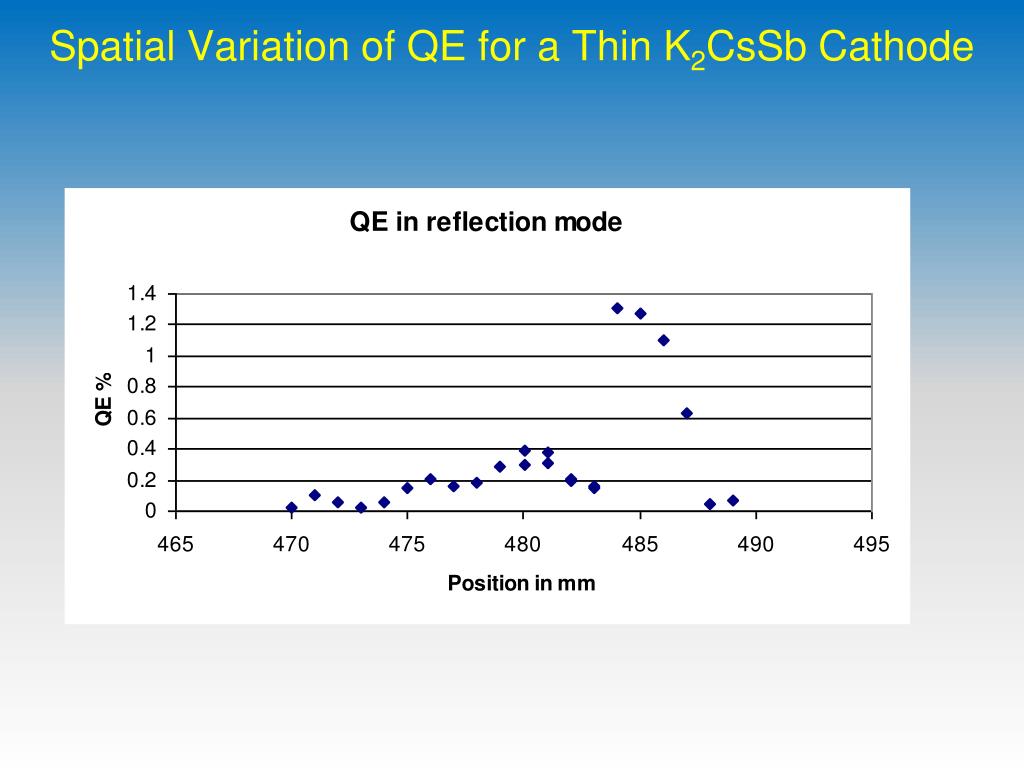 Spatial Variation of QE for a Thin $K_2CsSb$ Cathode

QE in reflection mode

1.4
1.2
1
0.8
0.6
0.4
0.2
0

QE %

465 470 475 480 485 490 495

Position in mm